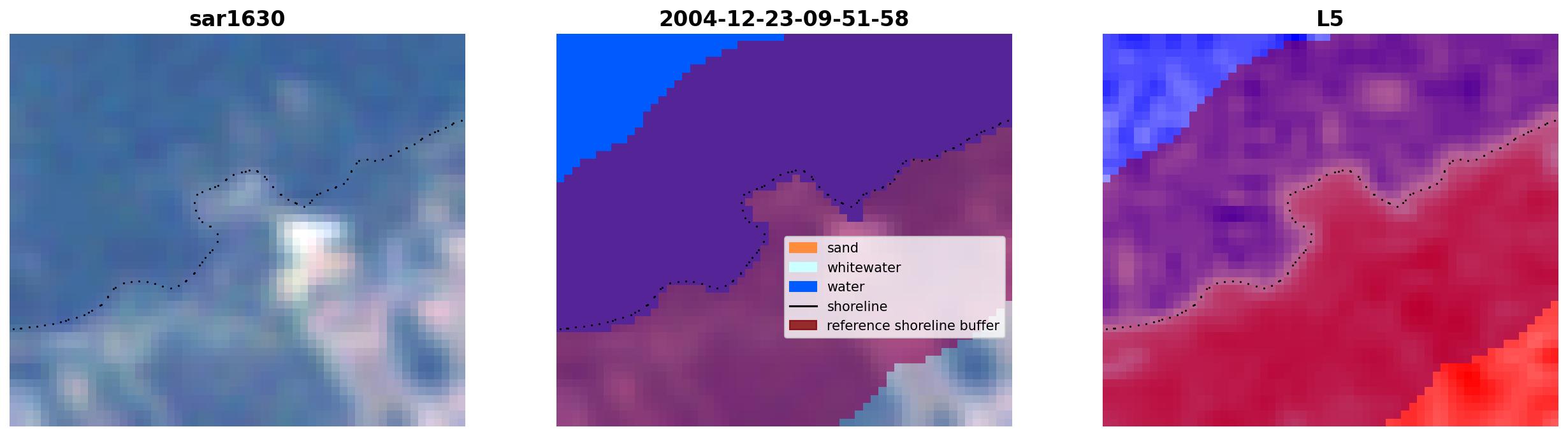 sar1630

2004-12-23-09-51-58

sand
whitewater
water
shoreline
reference shoreline buffer

L5